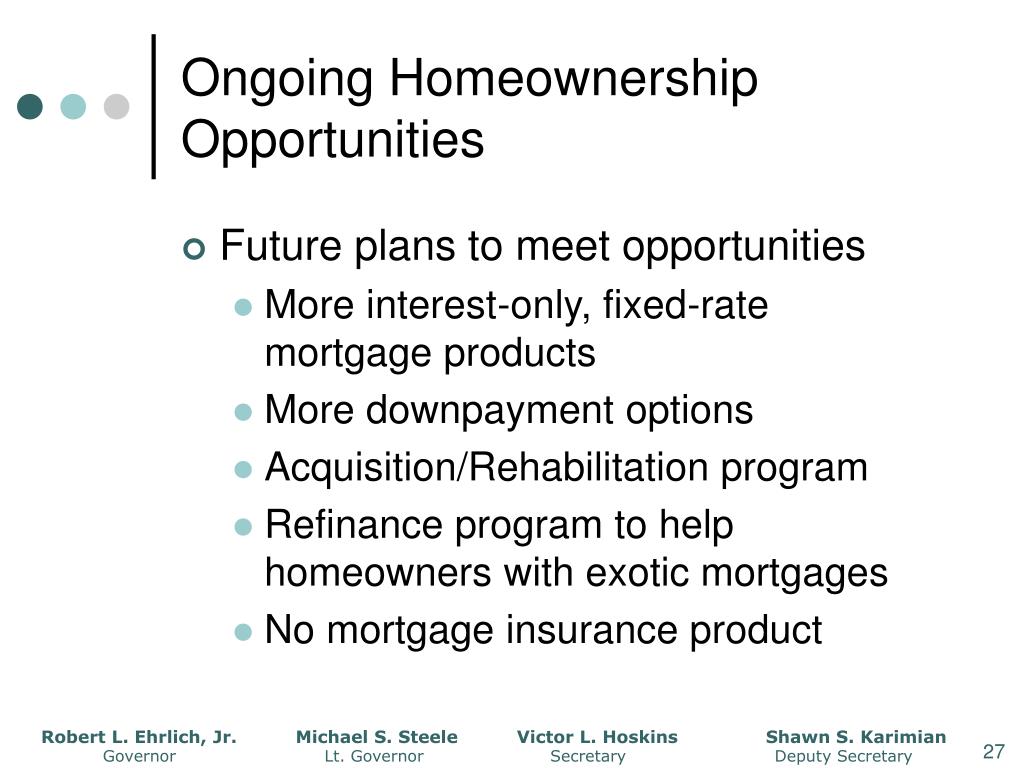 Ongoing Homeownership Opportunities

Future plans to meet opportunities

More interest-only, fixed-rate mortgage products

More downpayment options

Acquisition/Rehabilitation program

Refinance program to help homeowners with exotic mortgages

No mortgage insurance product

Robert L. Ehrlich, Jr.
Governor

Michael S. Steele
Lt. Governor

Victor L. Hoskins
Secretary

Shawn S. Karimian
Deputy Secretary

27